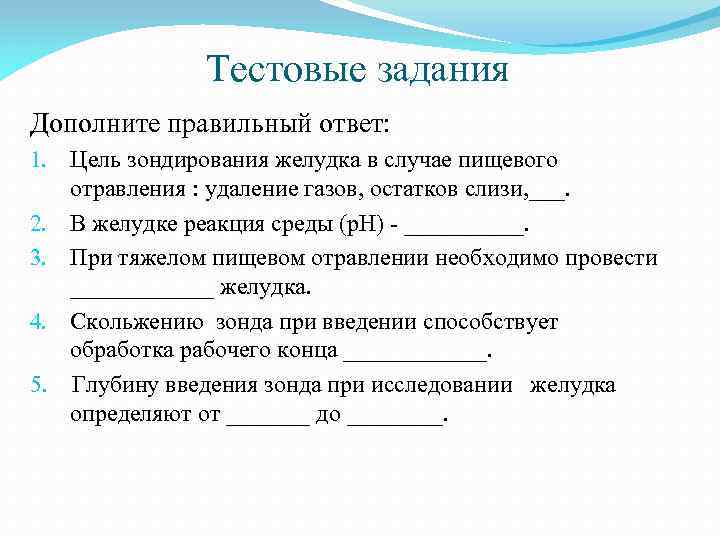 Тестовые задания

Дополните правильный ответ:

1. Цель зондирования желудка в случае пищевого отравления : удаление газов, остатков слизи,___.
2. В желудке реакция среды (pH) - __________.
3. При тяжелом пищевом отравлении необходимо провести ____________ желудка.
4. Скольжению зонда при введении способствует обработка рабочего конца ____________.
5. Глубину введения зонда при исследовании желудка определяют от _______ до ________.